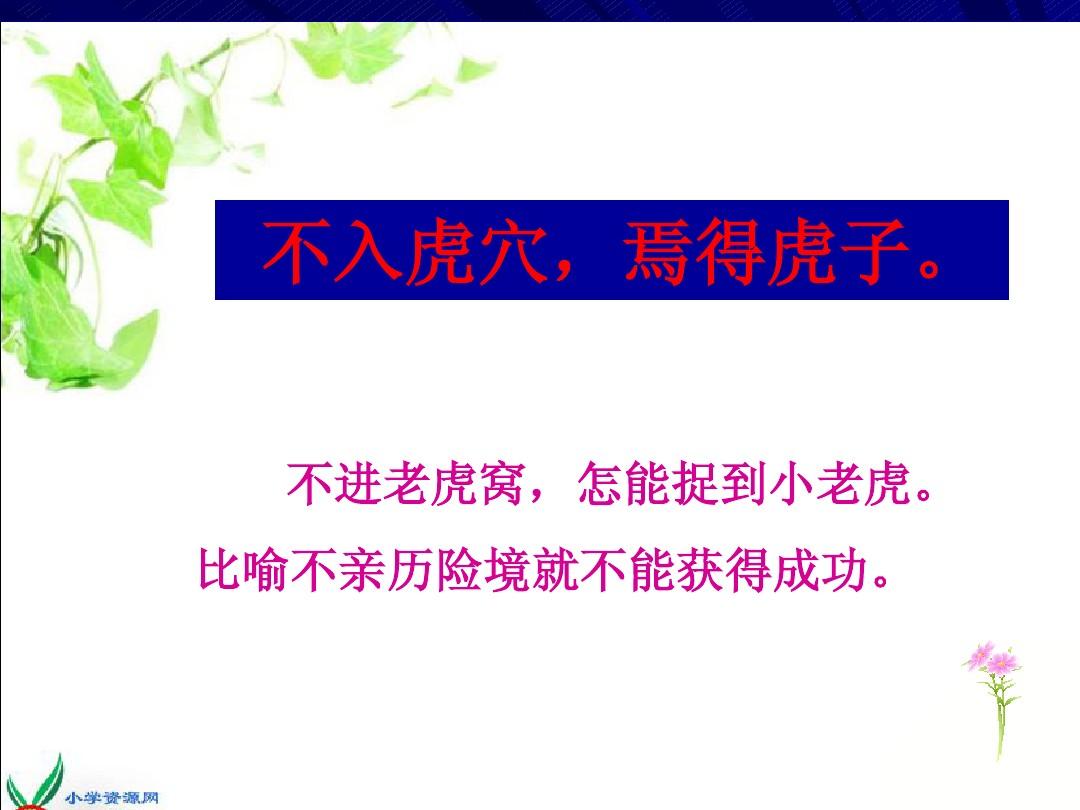 不入虎穴，焉得虎子。

不进老虎窝，怎能捉到小老虎。比喻不亲历险境就不能获得成功。

小学资源网